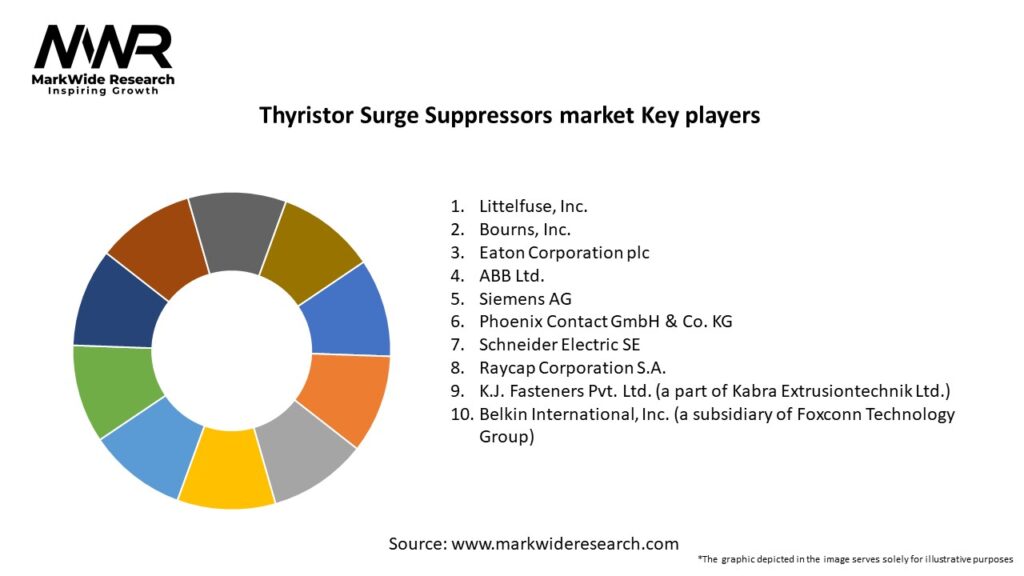 MWR
MarkWide Research
Inspiring Growth

Thyristor Surge Suppressors market Key players

1. Littelfuse, Inc.
2. Bourns, Inc.
3. Eaton Corporation plc
4. ABB Ltd.
5. Siemens AG
6. Phoenix Contact GmbH & Co. KG
7. Schneider Electric SE
8. Raycap Corporation S.A.
9. K.J. Fasteners Pvt. Ltd. (a part of Kabra Extrusiontechnik Ltd.)
10. Belkin International, Inc. (a subsidiary of Foxconn Technology Group)

Source: www.markwideresearch.com

*The graphic depicted in the image serves solely for illustrative purposes